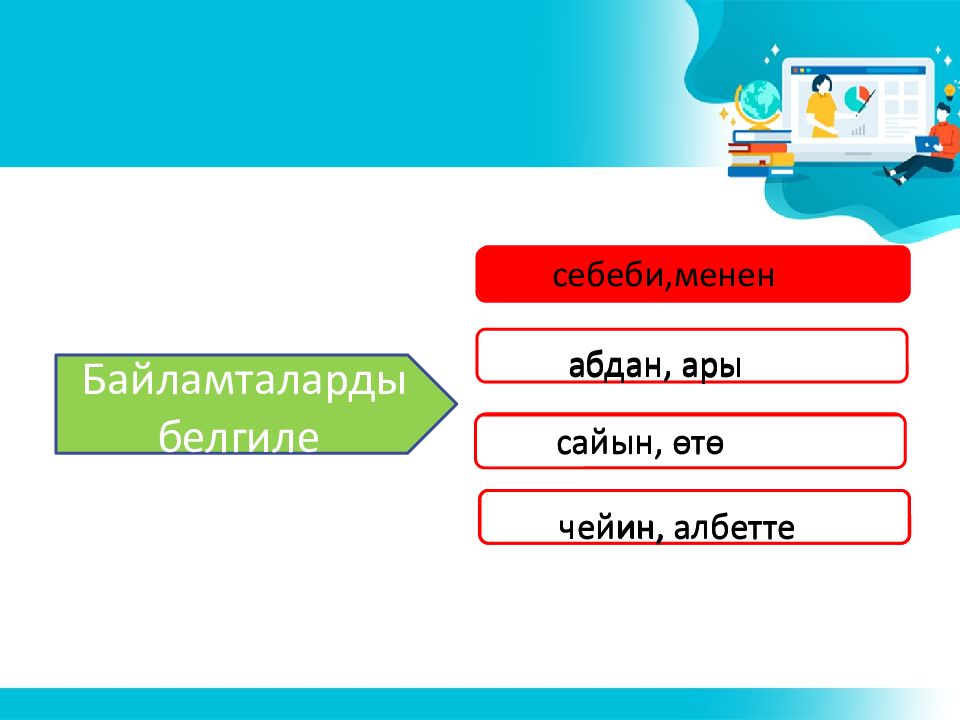 Байламталарды белгиле

себеби,менен

абдан, ары

сайын, өтө

чейин, албетте